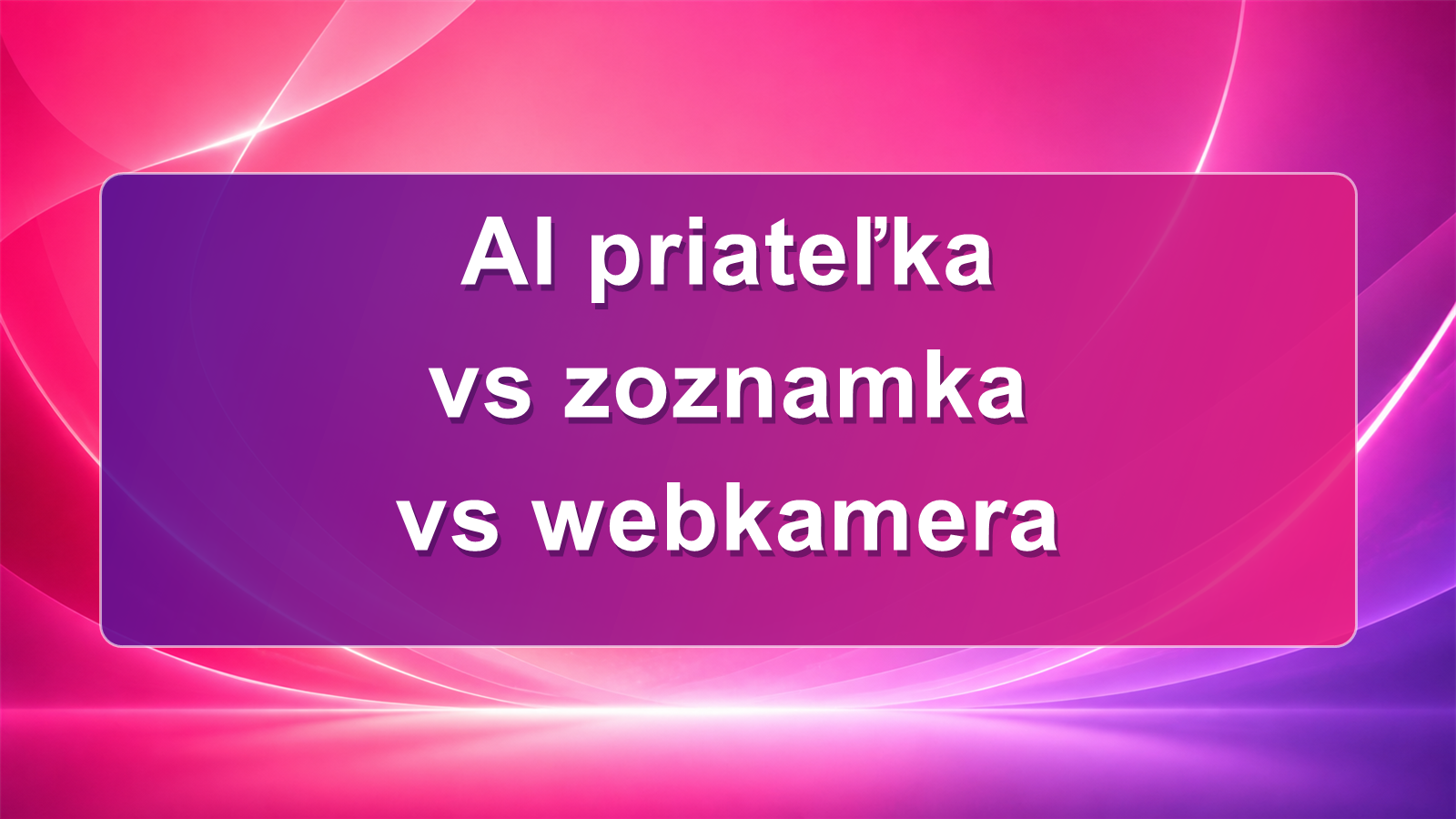 AI priateľka
vs zoznamka
vs webkamera